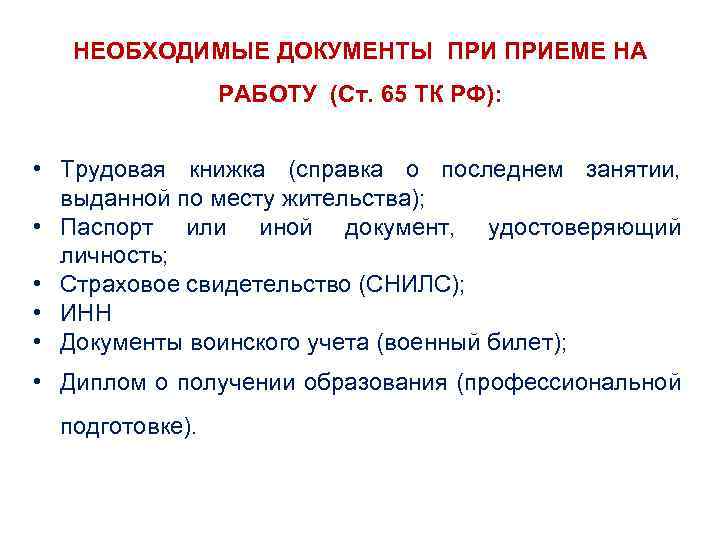 НЕОБХОДИМЫЕ ДОКУМЕНТЫ ПРИ ПРИЕМЕ НА РАБОТУ (Ст. 65 ТК РФ):

• Трудовая книжка (справка о последнем занятии, выданной по месту жительства);
• Паспорт или иной документ, удостоверяющий личность;
• Страховое свидетельство (СНИЛС);
• ИНН
• Документы воинского учета (военный билет);
• Диплом о получении образования (профессиональной подготовке).